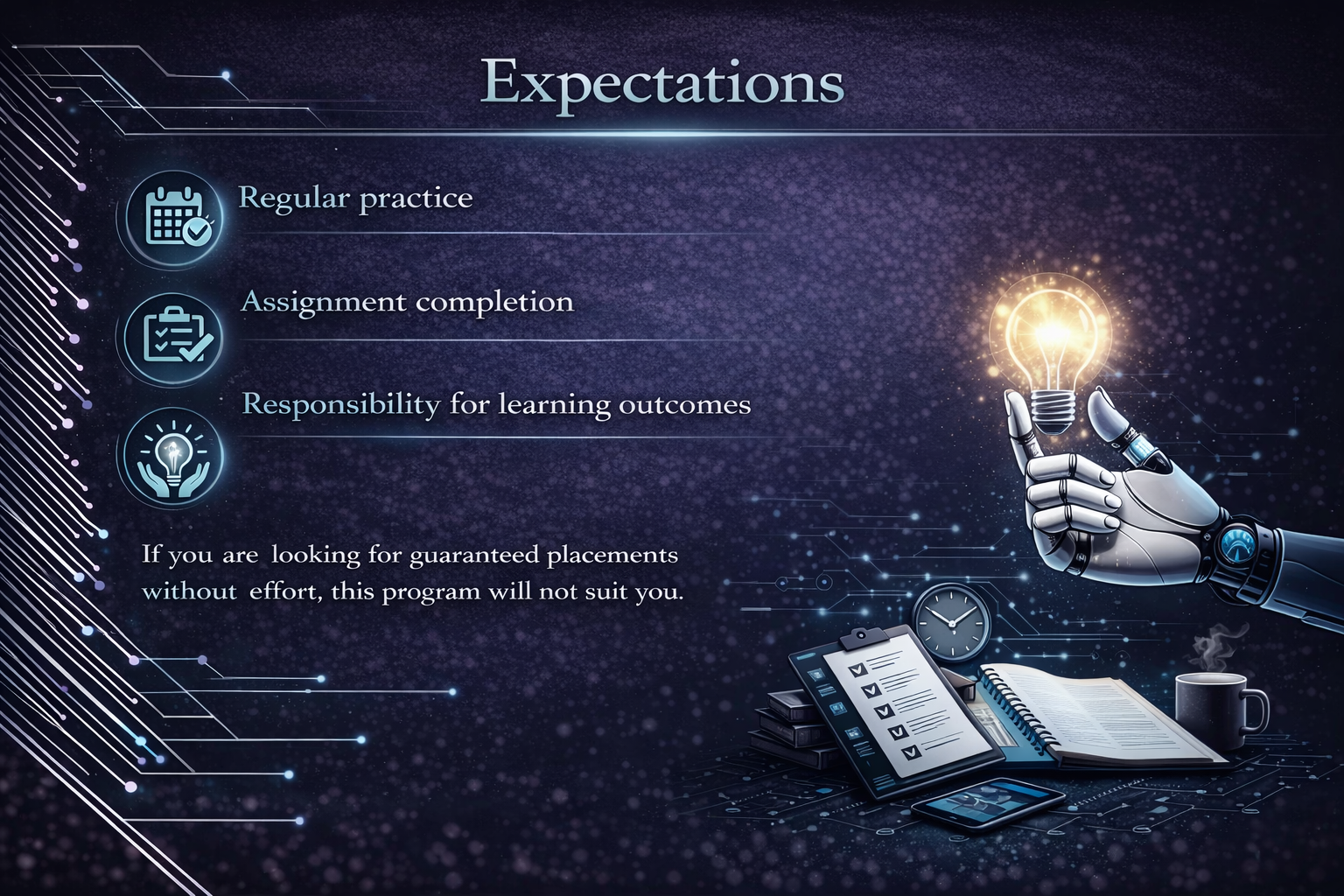 Expectations

Regular practice

Assignment completion

Responsibility for learning outcomes

If you are looking for guaranteed placements without effort, this program will not suit you.